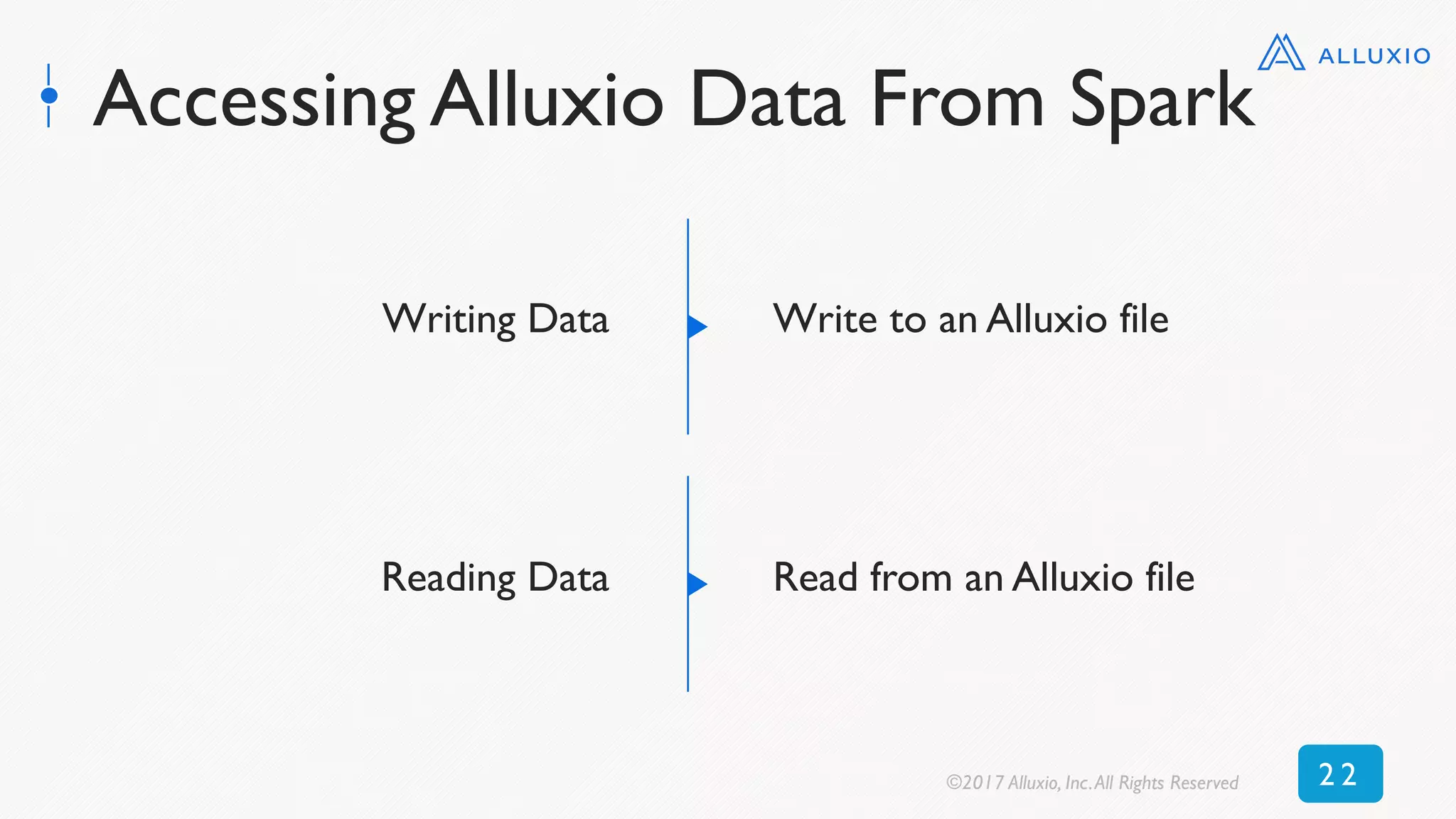 ALLUXIO

Accessing Alluxio Data From Spark

Writing Data

Write to an Alluxio file

Reading Data

Read from an Alluxio file

©2017 Alluxio, Inc. All Rights Reserved

22